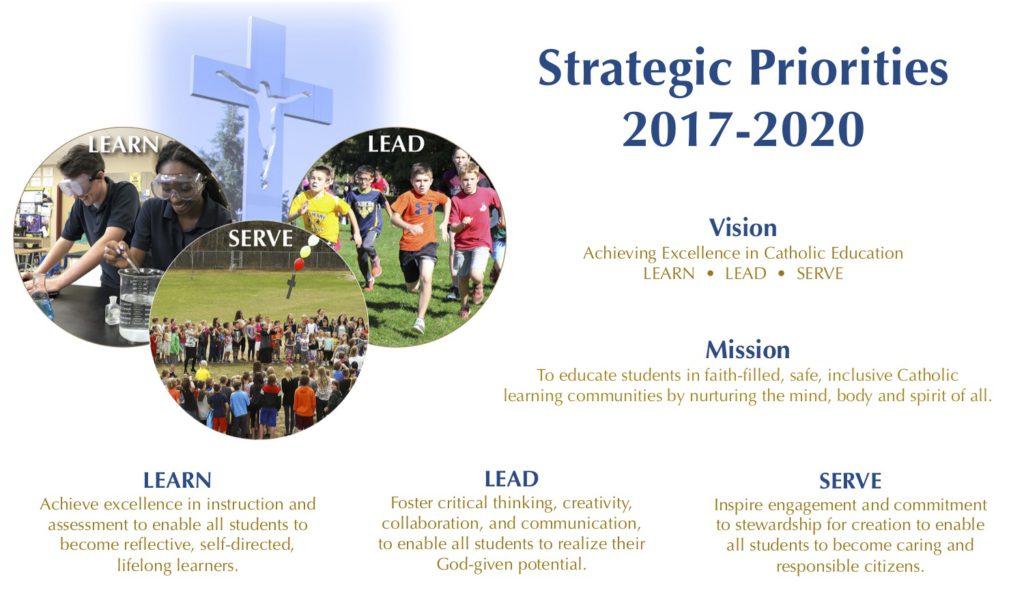 LEARN

LEAD

SERVE

Strategic Priorities 2017-2020

Vision

Achieving Excellence in Catholic Education
LEARN • LEAD • SERVE

Mission

To educate students in faith-filled, safe, inclusive Catholic learning communities by nurturing the mind, body and spirit of all.

LEARN

Achieve excellence in instruction and assessment to enable all students to become reflective, self-directed, lifelong learners.

LEAD

Foster critical thinking, creativity, collaboration, and communication, to enable all students to realize their God-given potential.

SERVE

Inspire engagement and commitment to stewardship for creation to enable all students to become caring and responsible citizens.